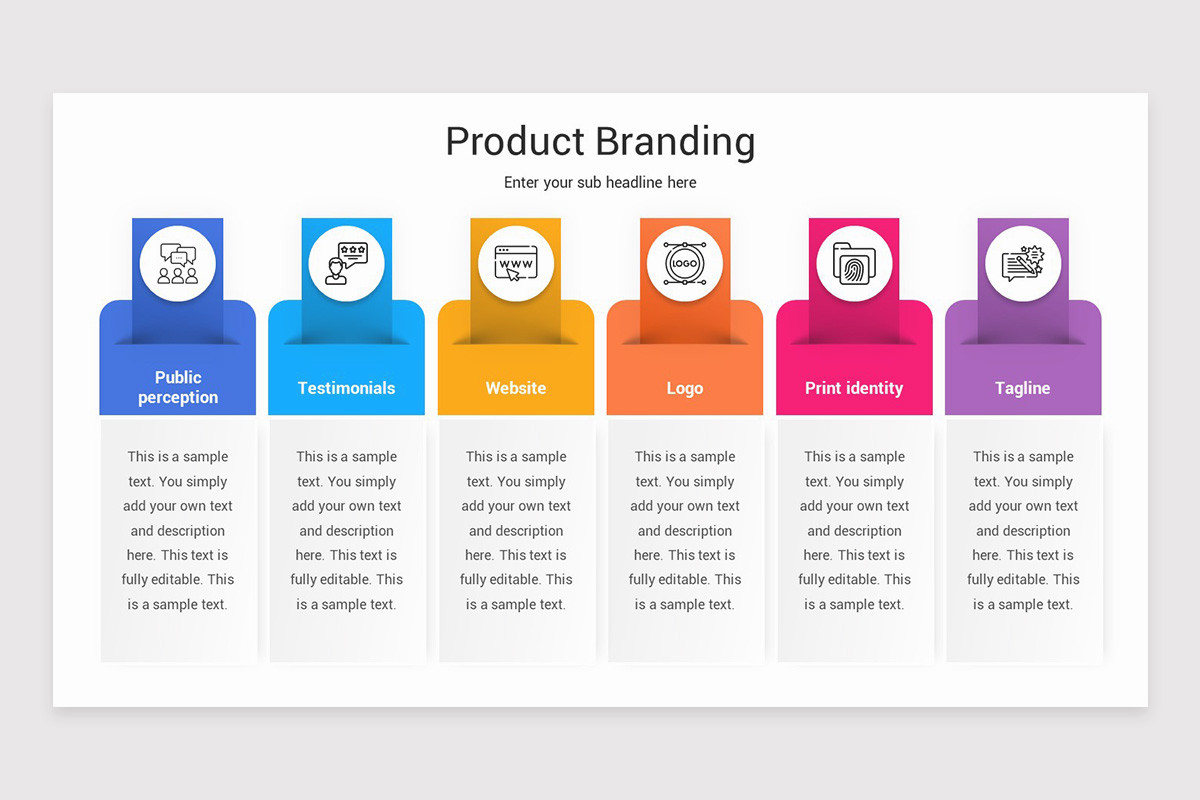 Product Branding

Enter your sub headline here

WWW

LOGO

Public perception

This is a sample text. You simply add your own text and description here. This text is fully editable. This is a sample text.

Testimonials

This is a sample text. You simply add your own text and description here. This text is fully editable. This is a sample text.

Website

This is a sample text. You simply add your own text and description here. This text is fully editable. This is a sample text.

Logo

This is a sample text. You simply add your own text and description here. This text is fully editable. This is a sample text.

Print identity

This is a sample text. You simply add your own text and description here. This text is fully editable. This is a sample text.

Tagline

This is a sample text. You simply add your own text and description here. This text is fully editable. This is a sample text.